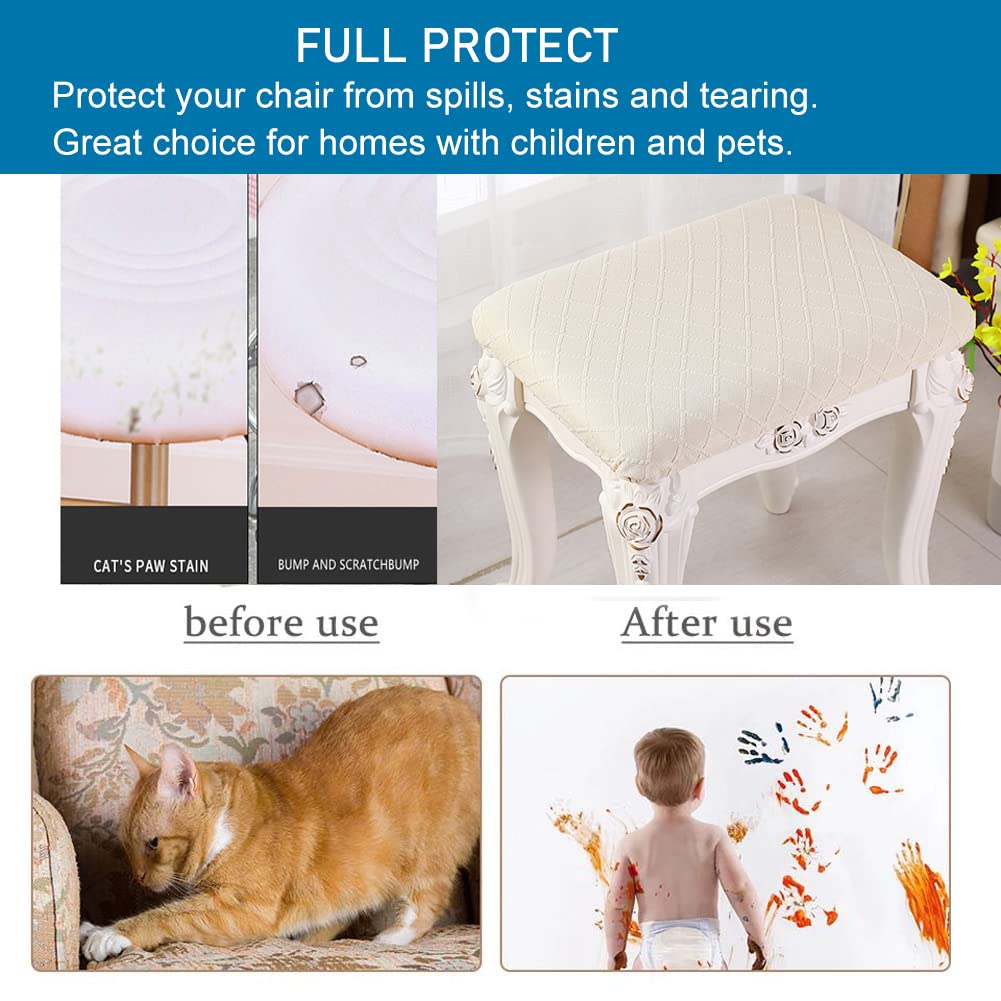 FULL PROTECT
Protect your chair from spills, stains and tearing. Great choice for homes with children and pets.

CAT'S PAW STAIN

BUMP AND SCRATCHBUMP

before use

After use